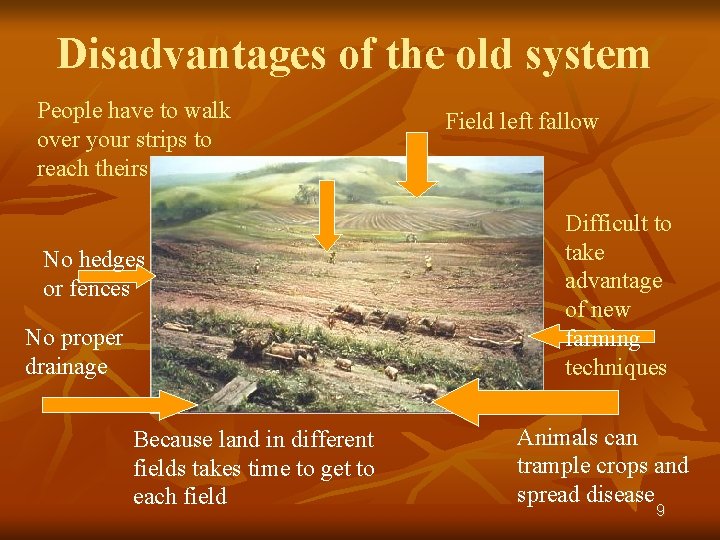 Disadvantages of the old system

People have to walk over your strips to reach theirs

Field left fallow

No hedges or fences

Difficult to take advantage of new farming techniques

No proper drainage

Because land in different fields takes time to get to each field

Animals can trample crops and spread disease

9